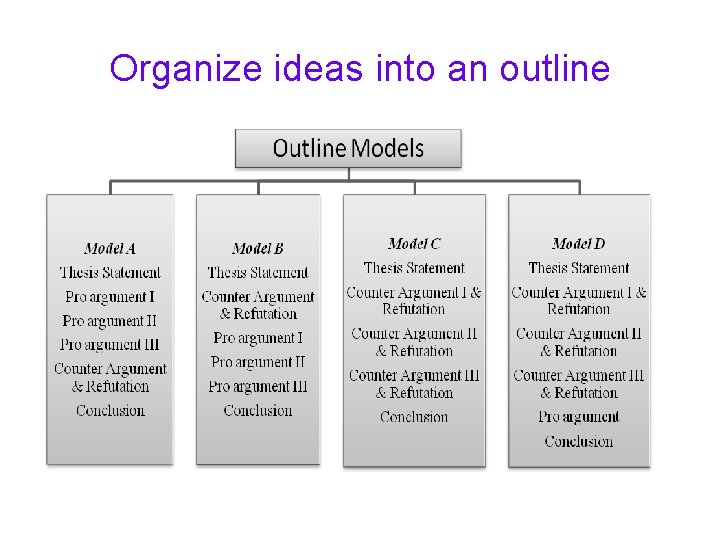 Organize ideas into an outline

Outline Models

Model A
Thesis Statement
Pro argument I
Pro argument II
Pro argument III
Counter Argument & Refutation
Conclusion

Model B
Thesis Statement
Counter Argument & Refutation
Pro argument I
Pro argument II
Pro argument III
Conclusion

Model C
Thesis Statement
Counter Argument I & Refutation
Counter Argument II & Refutation
Counter Argument III & Refutation
Conclusion

Model D
Thesis Statement
Counter Argument I & Refutation
Counter Argument II & Refutation
Counter Argument III & Refutation
Pro argument
Conclusion